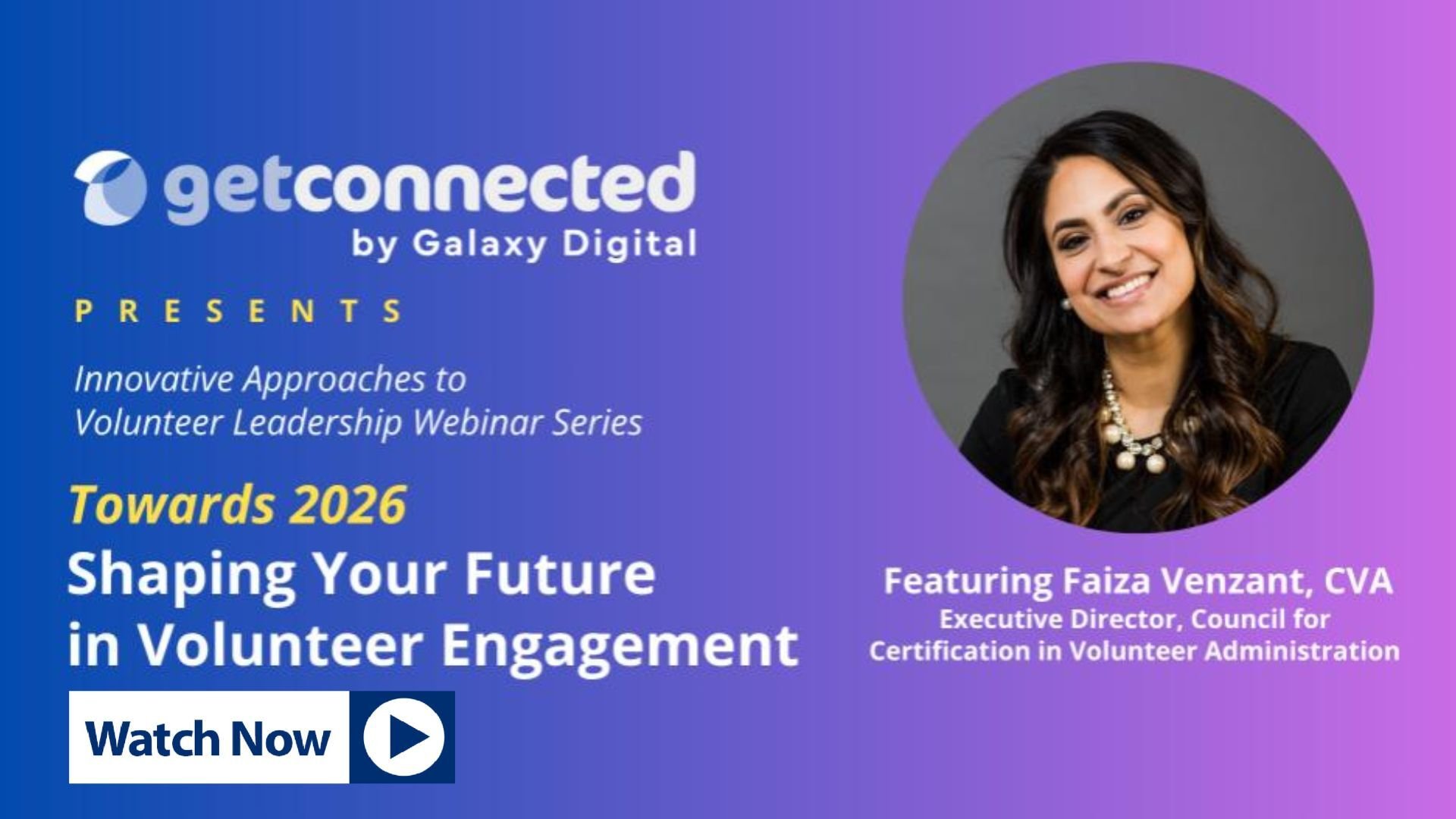 getconnected
by Galaxy Digital

PRESENTS

Innovative Approaches to Volunteer Leadership Webinar Series

Towards 2026
Shaping Your Future in Volunteer Engagement

Watch Now

Featuring Faiza Venzant, CVA
Executive Director, Council for Certification in Volunteer Administration